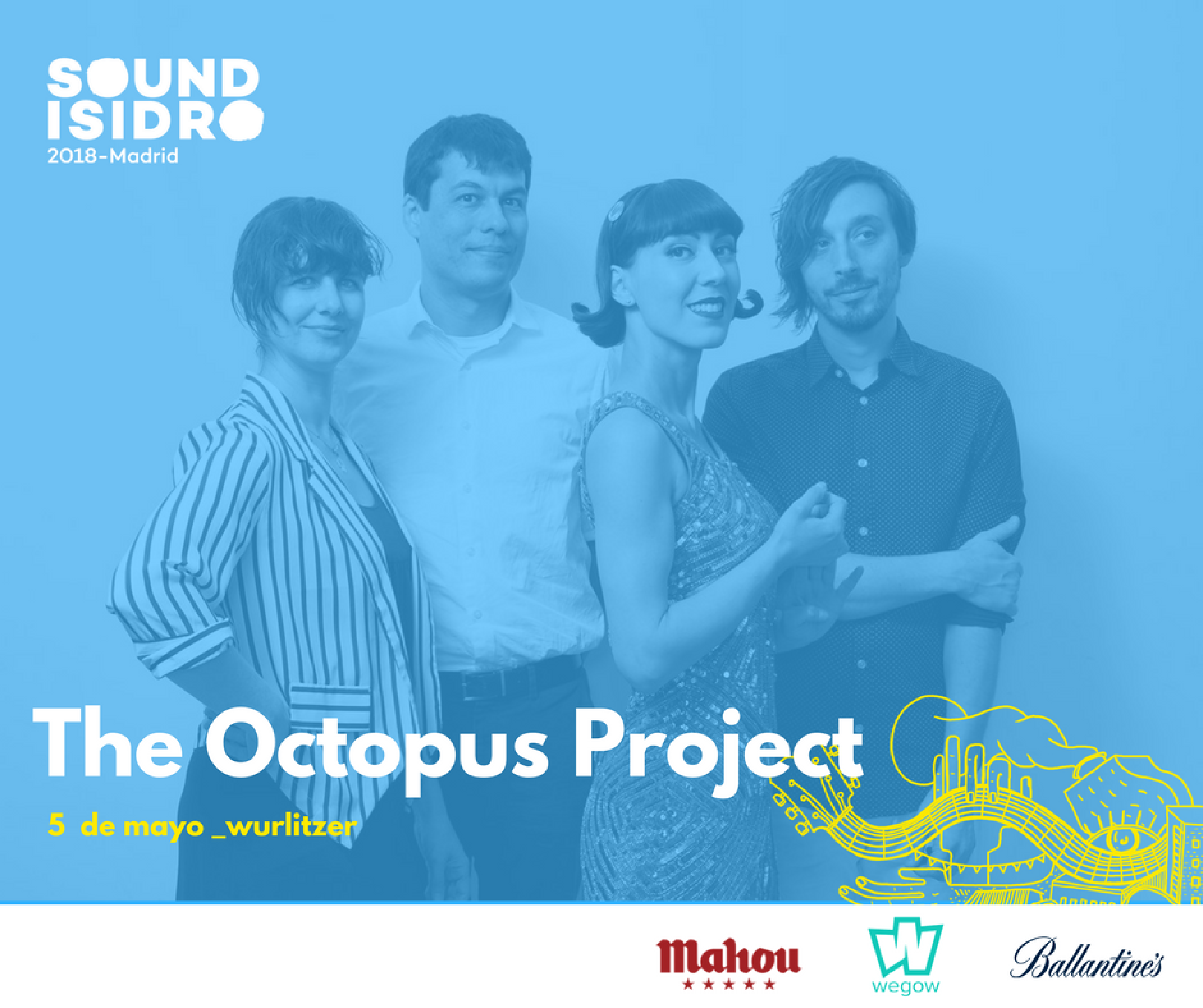 SOUND ISIDRO
2018-Madrid

The Octopus Project

5 de mayo _wurlitzer

Mahou
★★★★★

W
wegow

Ballantine's